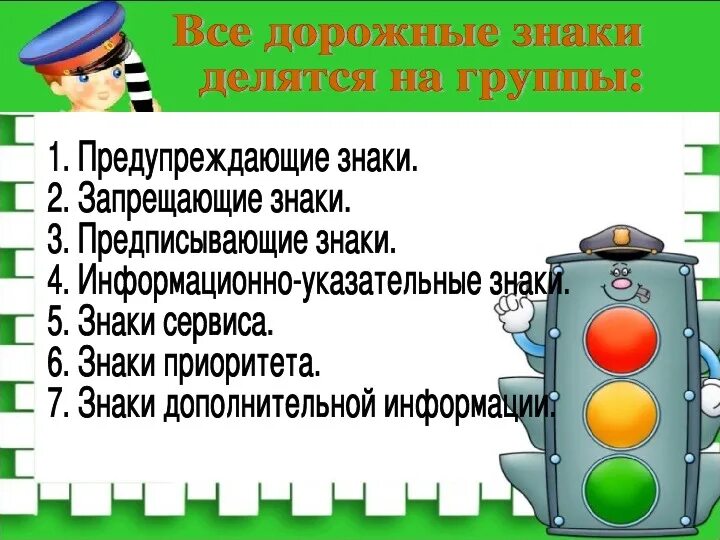 Все дорожные знаки делятся на группы:

1. Предупреждающие знаки.
2. Запрещающие знаки.
3. Предписывающие знаки.
4. Информационно-указательные знаки.
5. Знаки сервиса.
6. Знаки приоритета.
7. Знаки дополнительной информации.